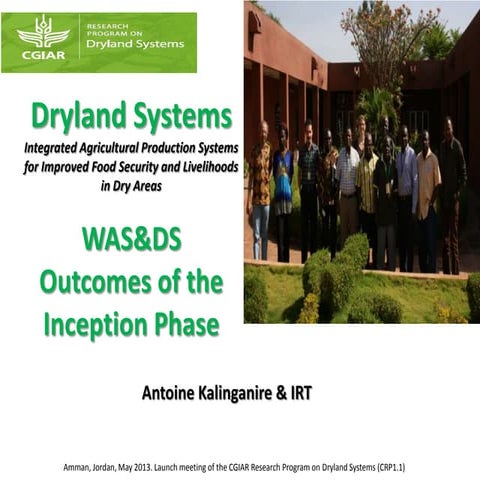 CGIAR
RESEARCH PROGRAM ON
Dryland Systems

Dryland Systems
Integrated Agricultural Production Systems for Improved Food Security and Livelihoods in Dry Areas

WAS&DS
Outcomes of the Inception Phase

Antoine Kalinganire & IRT

Amman, Jordan, May 2013. Launch meeting of the CGIAR Research Program on Dryland Systems (CRP1.1)